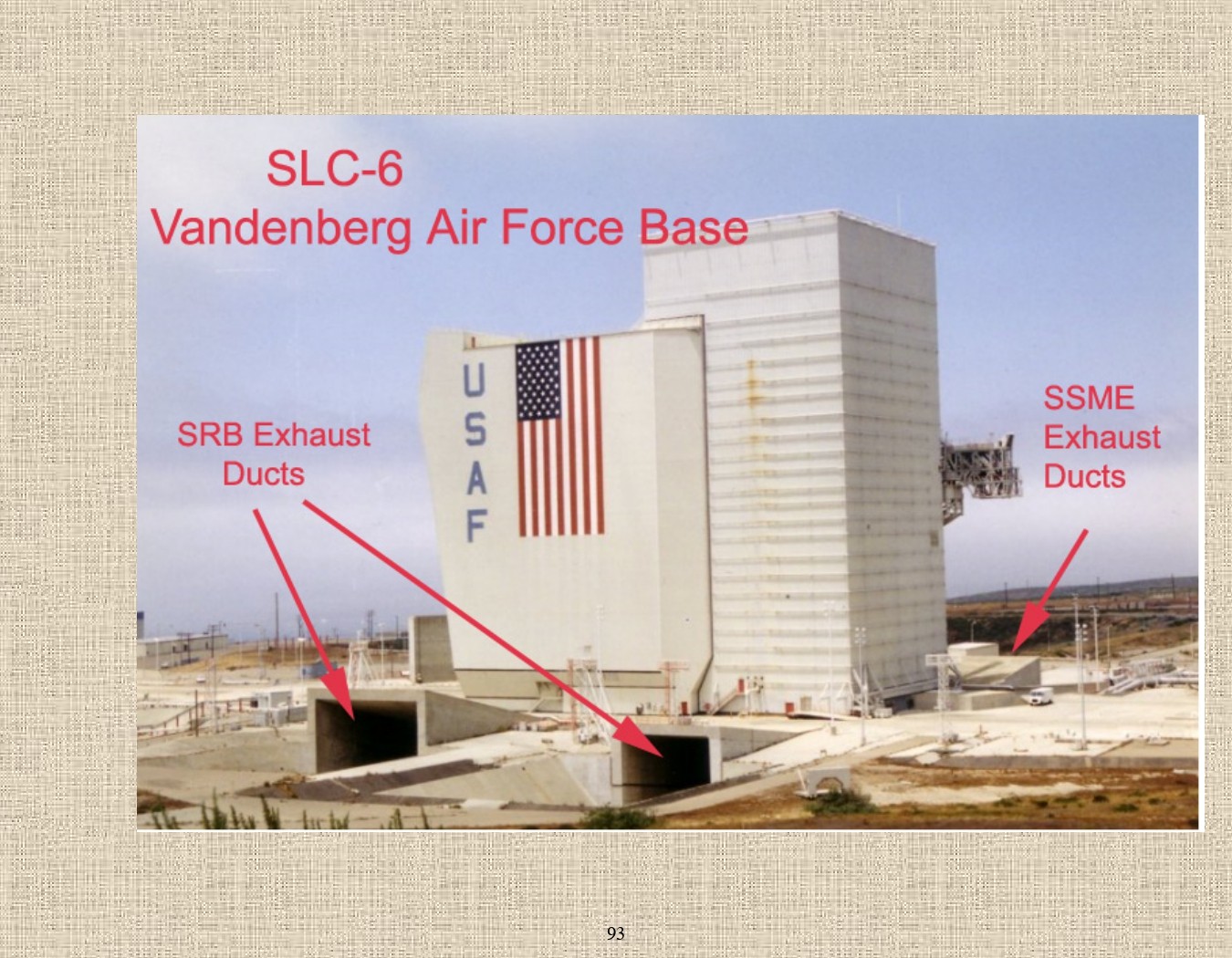 SLC-6
Vandenberg Air Force Base

USAF

SRB Exhaust Ducts

SSME Exhaust Ducts

93